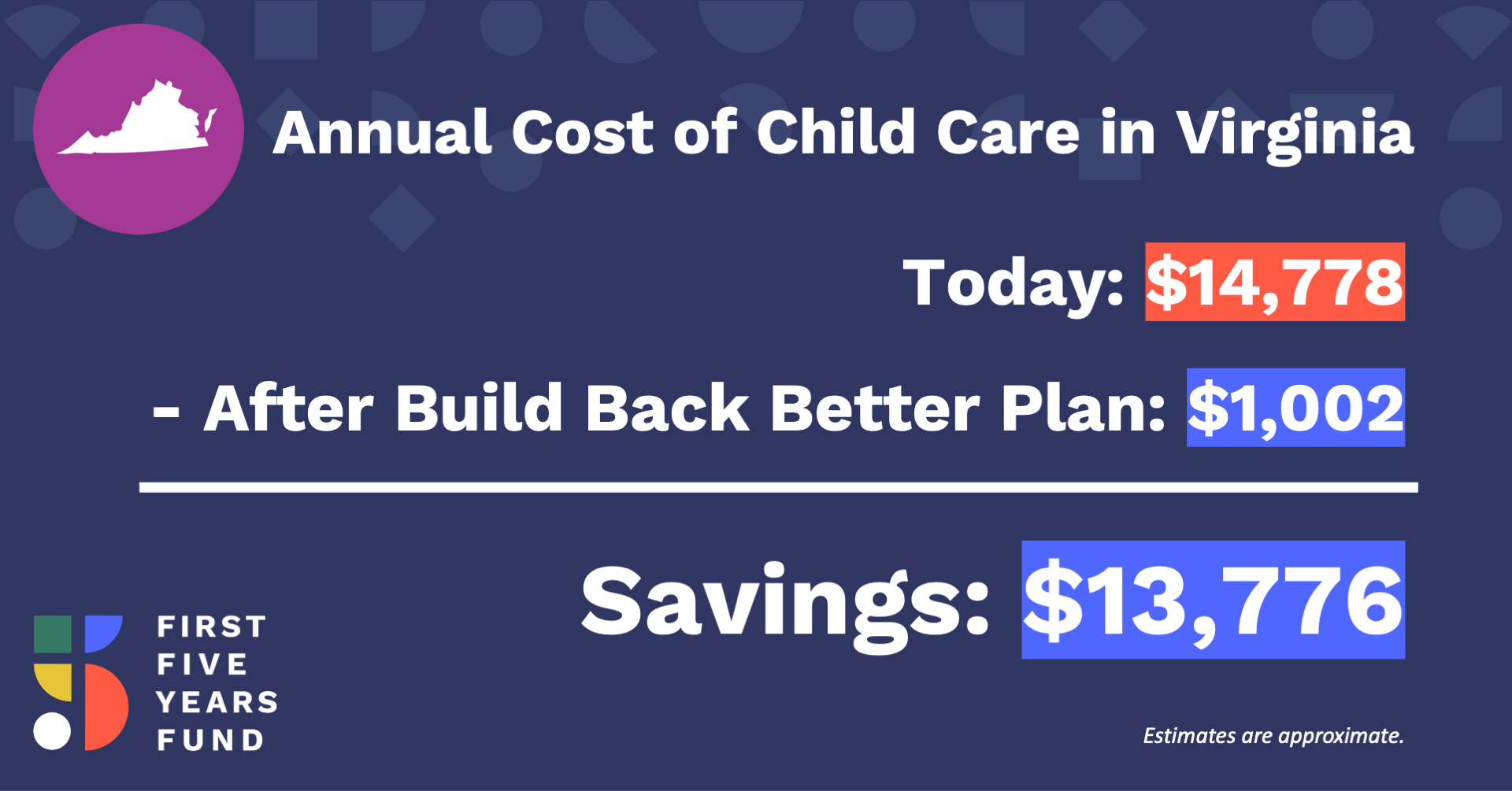 Annual Cost of Child Care in Virginia

Today: $14,778

- After Build Back Better Plan: $1,002

Savings: $13,776

FIRST FIVE YEARS FUND

Estimates are approximate.